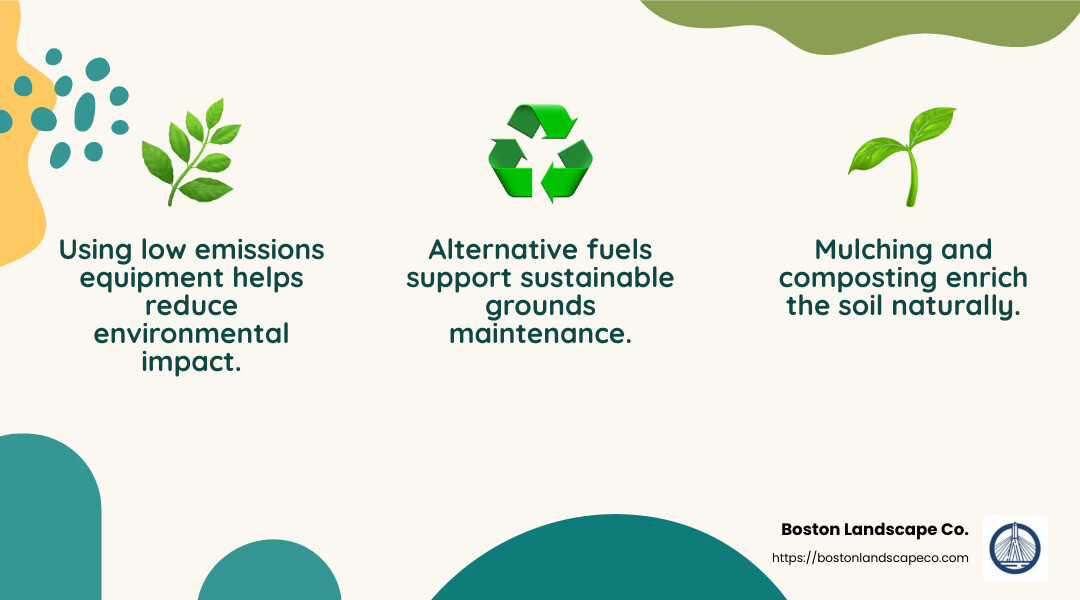 Using low emissions equipment helps reduce environmental impact.

Alternative fuels support sustainable grounds maintenance.

Mulching and composting enrich the soil naturally.

Boston Landscape Co.
https://bostonlandscapeco.com